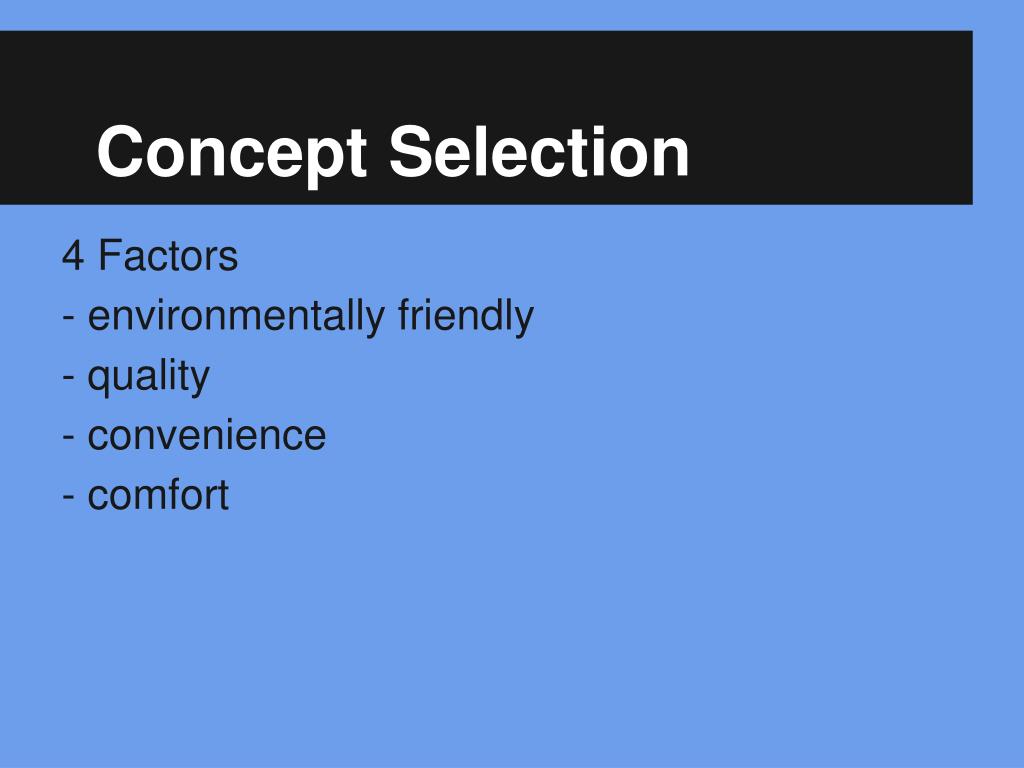 Concept Selection

4 Factors
- environmentally friendly
- quality
- convenience
- comfort